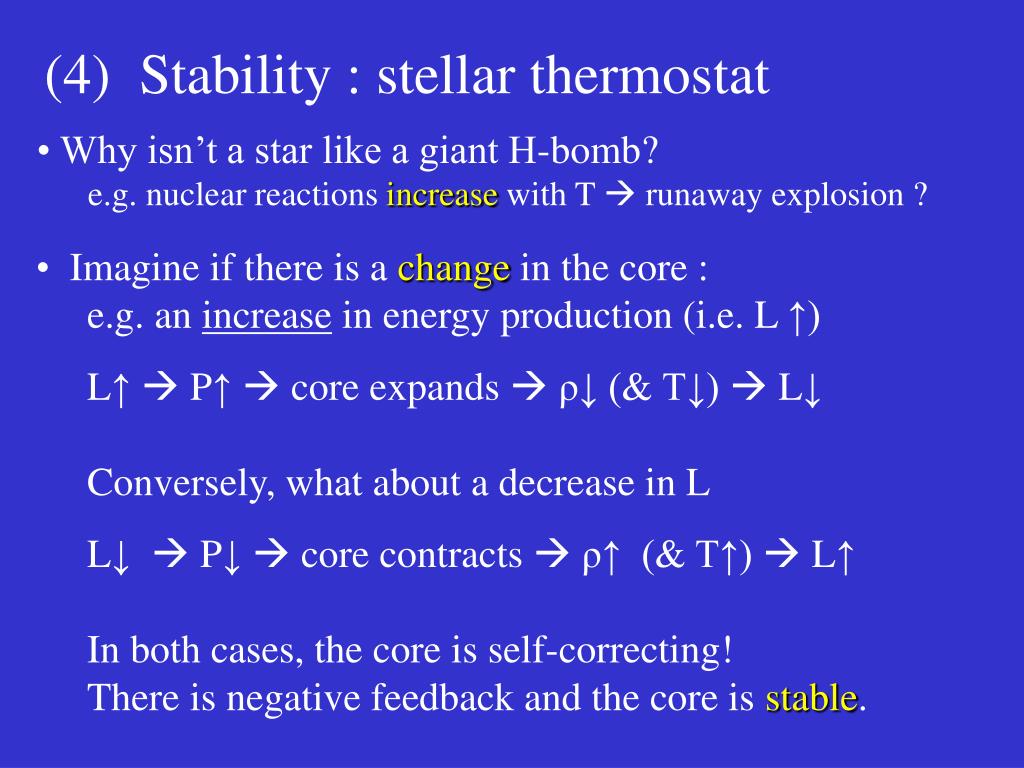 (4) Stability : stellar thermostat

• Why isn't a star like a giant H-bomb?
e.g. nuclear reactions increase with T → runaway explosion ?

• Imagine if there is a change in the core :
e.g. an increase in energy production (i.e. L ↑)

L↑ → P↑ → core expands → ρ↓ (& T↓) → L↓

Conversely, what about a decrease in L

L↓ → P↓ → core contracts → ρ↑ (& T↑) → L↑

In both cases, the core is self-correcting!
There is negative feedback and the core is stable.